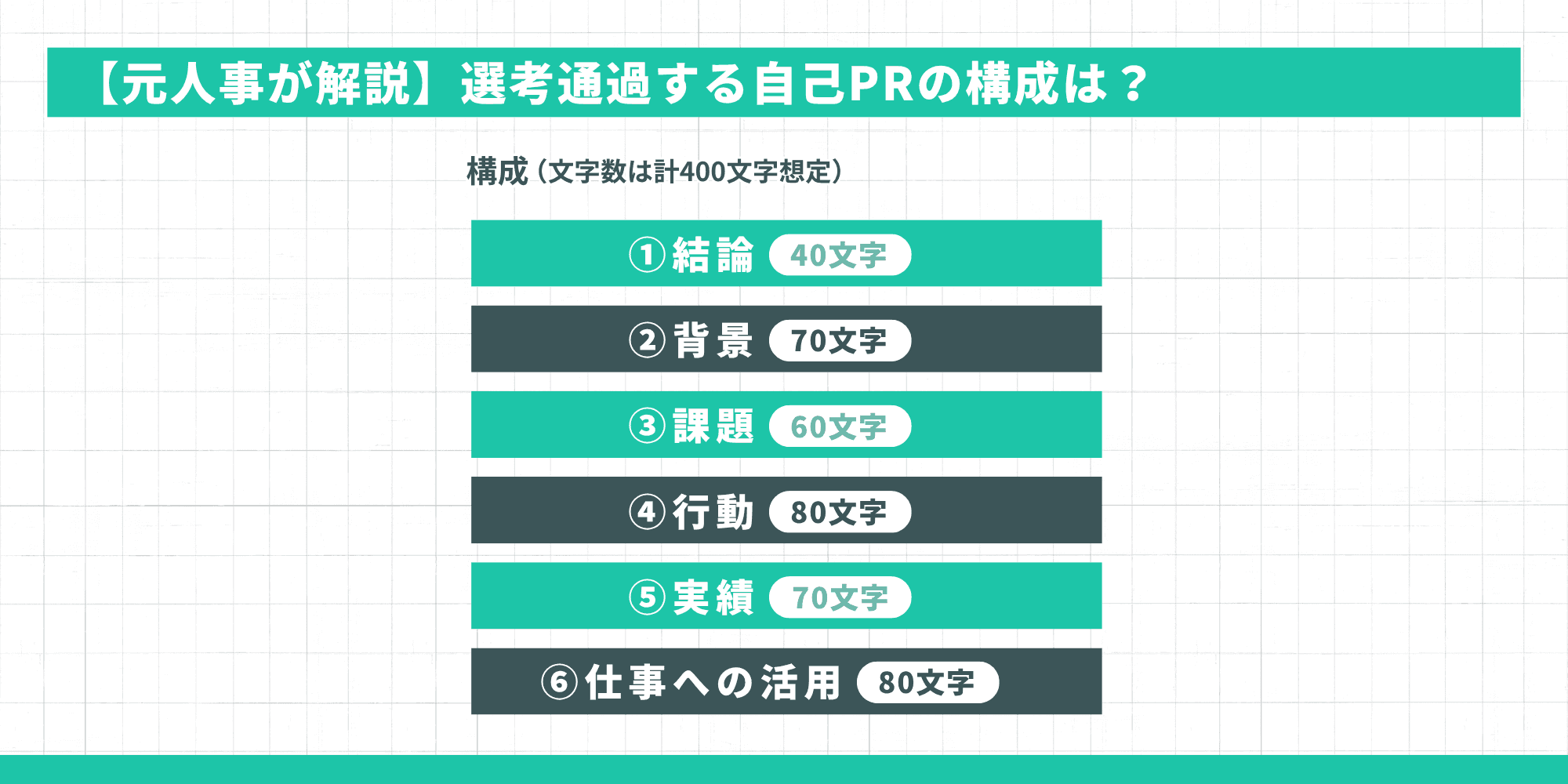 【元人事が解説】選考通過する自己PRの構成は？

構成（文字数は計400文字想定）

①結論 40文字

②背景 70文字

③課題 60文字

④行動 80文字

⑤実績 70文字

⑥仕事への活用 80文字